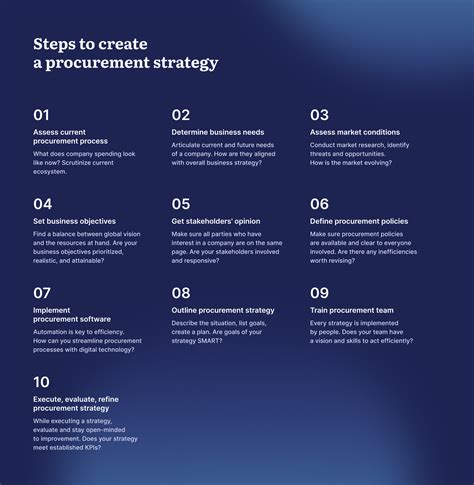 Steps to create a procurement strategy

01

Assess current procurement process

What does company spending look like now? Scrutinize current ecosystem.

02

Determine business needs

Articulate current and future needs of a company. How are they aligned with overall business strategy?

03

Assess market conditions

Conduct market research, identify threats and opportunities. How is the market evolving?

04

Set business objectives

Find a balance between global vision and the resources at hand. Are your business objectives prioritized, realistic, and attainable?

05

Get stakeholders' opinion

Make sure all parties who have interest in a company are on the same page. Are your stakeholders involved and responsive?

06

Define procurement policies

Make sure procurement policies are available and clear to everyone involved. Are there any inefficiencies worth revising?

07

Implement procurement software

Automation is key to efficiency. How can you streamline procurement processes with digital technology?

08

Outline procurement strategy

Describe the situation, list goals, create a plan. Are goals of your strategy SMART?

09

Train procurement team

Every strategy is implemented by people. Does your team have a vision and skills to act efficiently?

10

Execute, evaluate, refine procurement strategy

While executing a strategy, evaluate and stay open-minded to improvement. Does your strategy meet established KPIs?